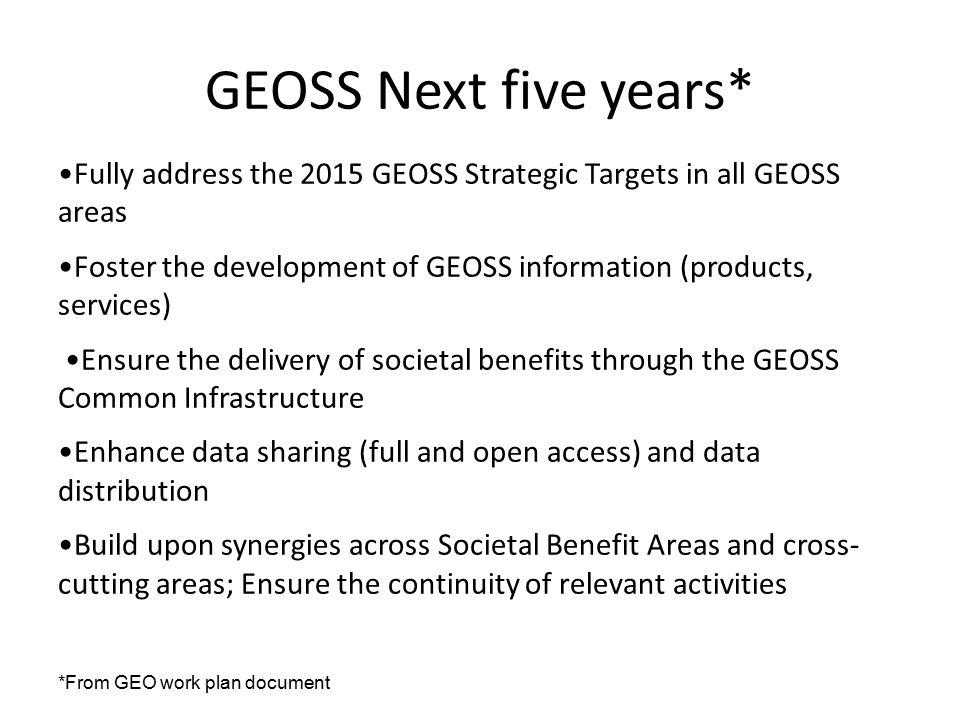 GEOSS Next five years*

•Fully address the 2015 GEOSS Strategic Targets in all GEOSS areas

•Foster the development of GEOSS information (products, services)

•Ensure the delivery of societal benefits through the GEOSS Common Infrastructure

•Enhance data sharing (full and open access) and data distribution

•Build upon synergies across Societal Benefit Areas and cross-cutting areas; Ensure the continuity of relevant activities

*From GEO work plan document